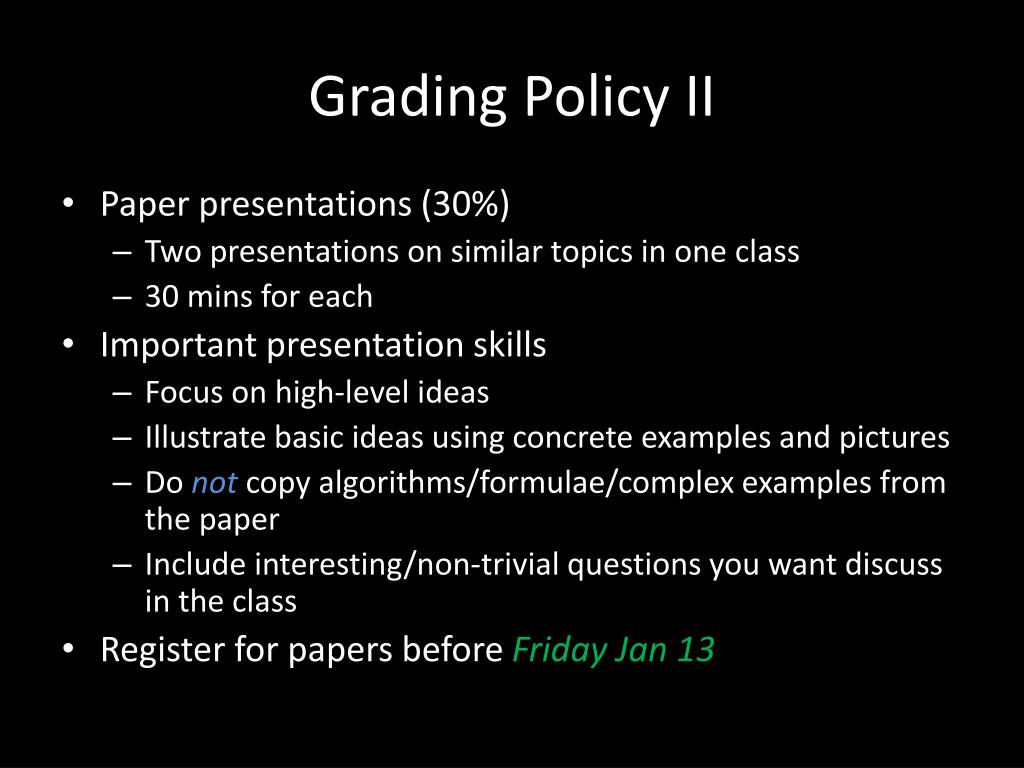 Grading Policy II

• Paper presentations (30%)
– Two presentations on similar topics in one class
– 30 mins for each
• Important presentation skills
– Focus on high-level ideas
– Illustrate basic ideas using concrete examples and pictures
– Do not copy algorithms/formulae/complex examples from the paper
– Include interesting/non-trivial questions you want discuss in the class
• Register for papers before Friday Jan 13